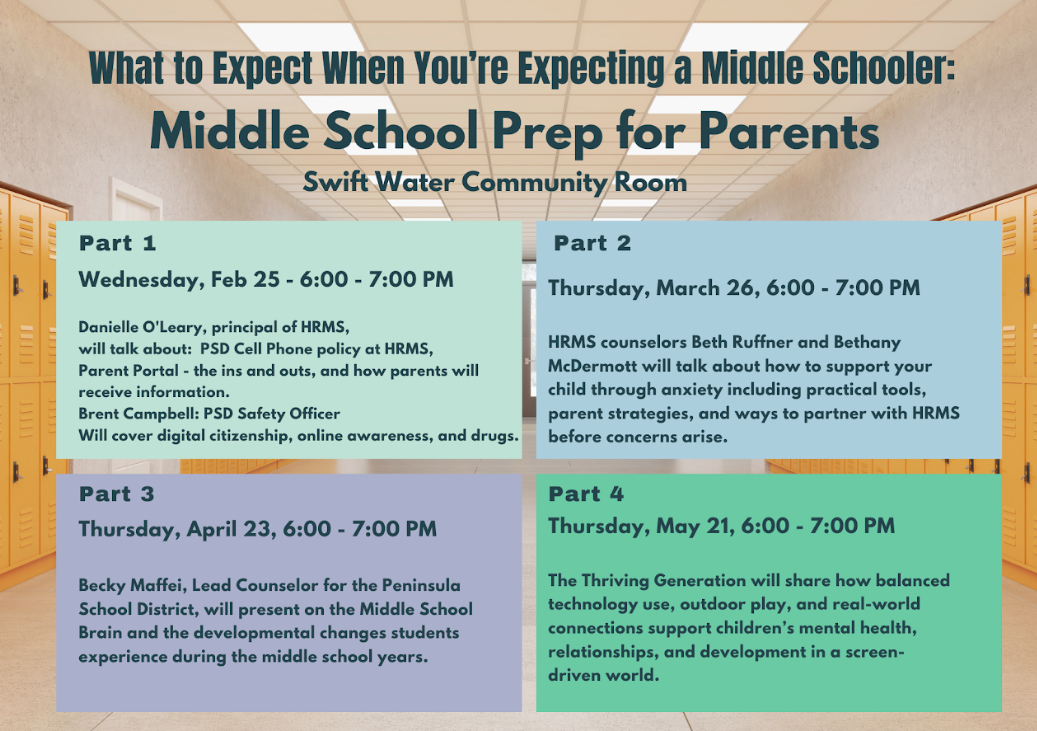 What to Expect When You're Expecting a Middle Schooler:

Middle School Prep for Parents

Swift Water Community Room

Part 1

Wednesday, Feb 25 - 6:00 - 7:00 PM

Danielle O'Leary, principal of HRMS, will talk about: PSD Cell Phone policy at HRMS, Parent Portal - the ins and outs, and how parents will receive information.
Brent Campbell: PSD Safety Officer
Will cover digital citizenship, online awareness, and drugs.

Part 2

Thursday, March 26, 6:00 - 7:00 PM

HRMS counselors Beth Ruffner and Bethany McDermott will talk about how to support your child through anxiety including practical tools, parent strategies, and ways to partner with HRMS before concerns arise.

Part 3

Thursday, April 23, 6:00 - 7:00 PM

Becky Maffei, Lead Counselor for the Peninsula School District, will present on the Middle School Brain and the developmental changes students experience during the middle school years.

Part 4

Thursday, May 21, 6:00 - 7:00 PM

The Thriving Generation will share how balanced technology use, outdoor play, and real-world connections support children's mental health, relationships, and development in a screen-driven world.